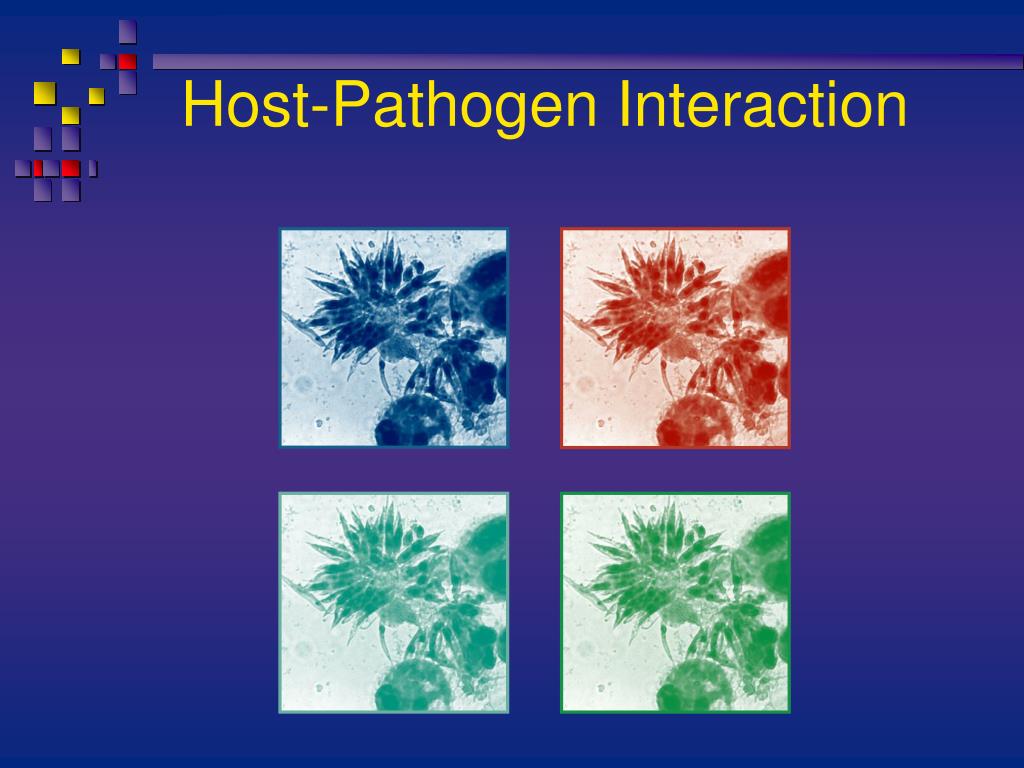 Host-Pathogen Interaction